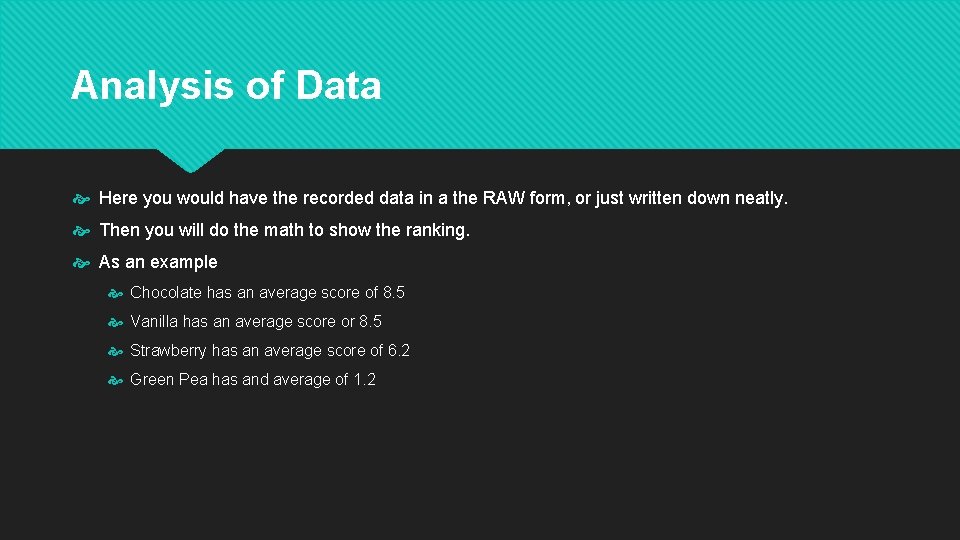 Analysis of Data

Here you would have the recorded data in a the RAW form, or just written down neatly.

Then you will do the math to show the ranking.

As an example

Chocolate has an average score of 8.5

Vanilla has an average score or 8.5

Strawberry has an average score of 6.2

Green Pea has and average of 1.2